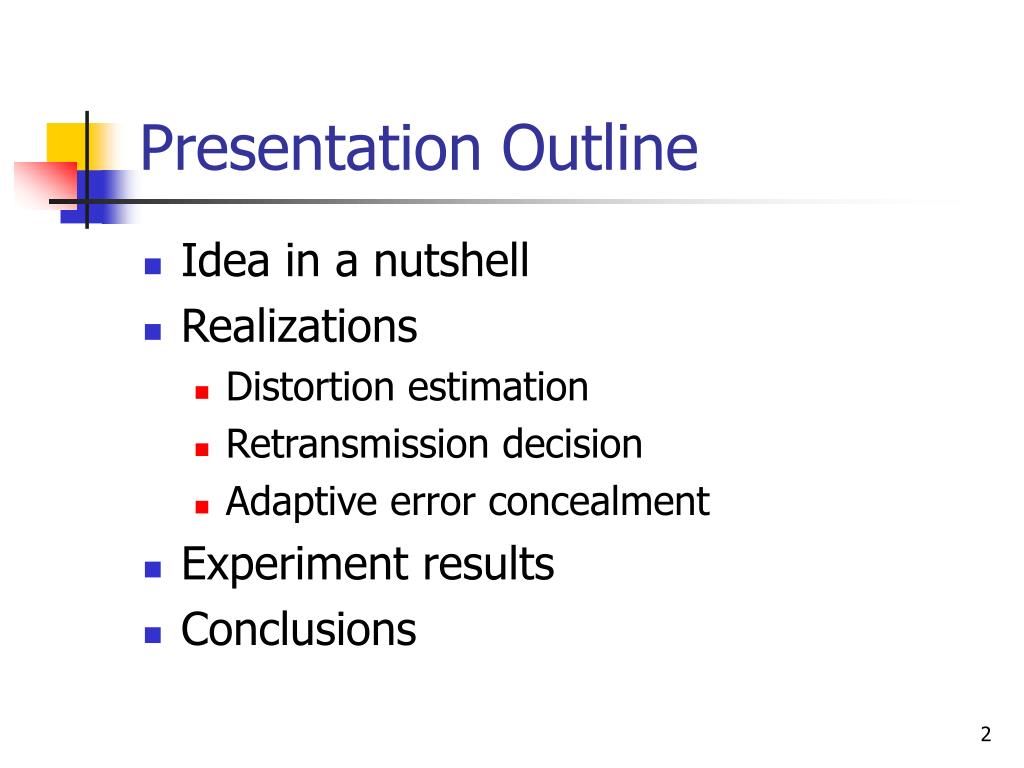 Presentation Outline

- Idea in a nutshell
- Realizations
  - Distortion estimation
  - Retransmission decision
  - Adaptive error concealment
- Experiment results
- Conclusions

2